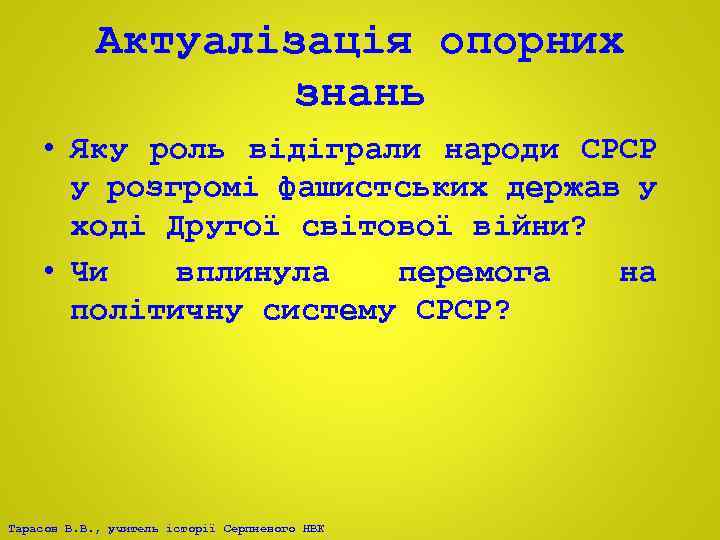 Актуалізація опорних знань

• Яку роль відіграли народи СРСР у розгромі фашистських держав у ході Другої світової війни?
• Чи вплинула перемога на політичну систему СРСР?

Тарасов В.В., учитель історії Серпневого НВК